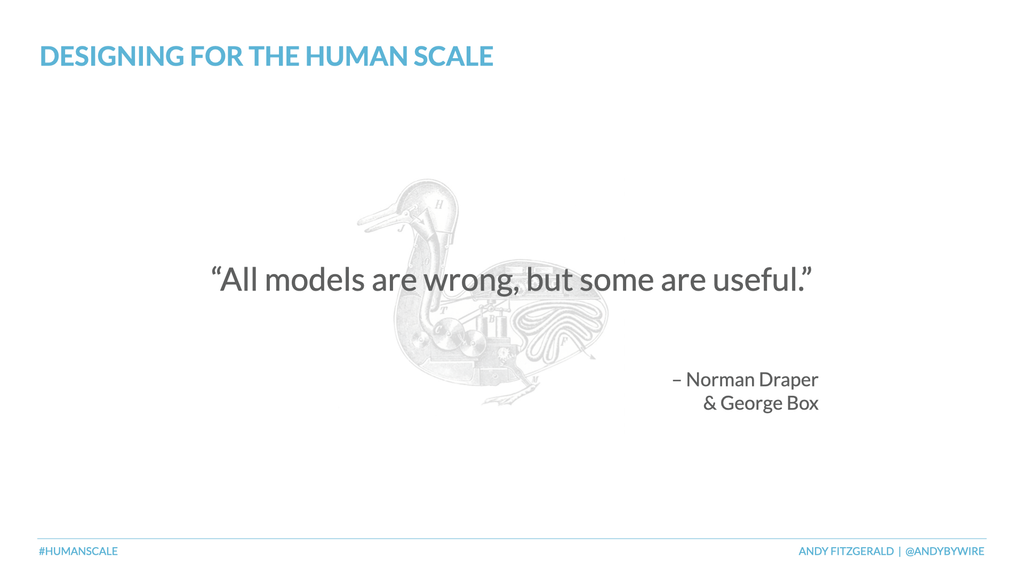 DESIGNING FOR THE HUMAN SCALE

"All models are wrong, but some are useful."

– Norman Draper
& George Box

#HUMANSCALE

ANDY FITZGERALD | @ANDYBYWIRE